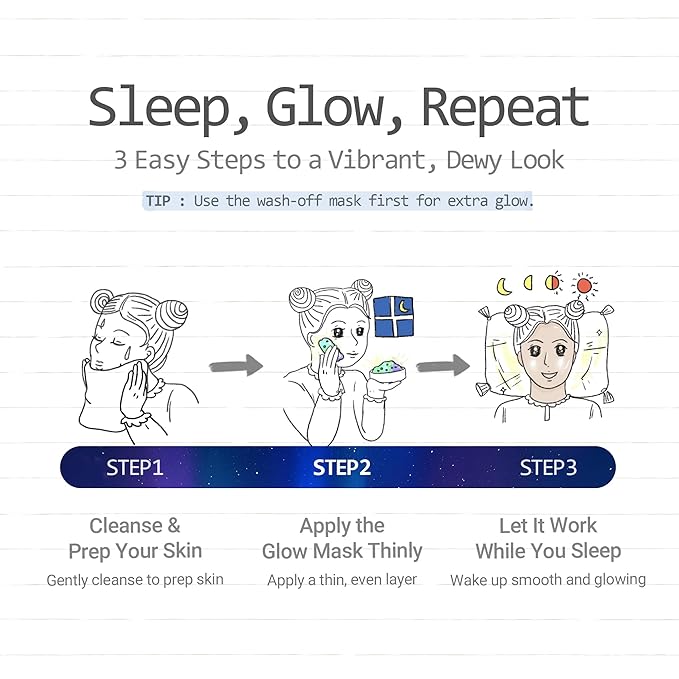 Sleep, Glow, Repeat

3 Easy Steps to a Vibrant, Dewy Look

TIP : Use the wash-off mask first for extra glow.

STEP1

STEP2

STEP3

Cleanse & Prep Your Skin

Gently cleanse to prep skin

Apply the Glow Mask Thinly

Apply a thin, even layer

Let It Work While You Sleep

Wake up smooth and glowing